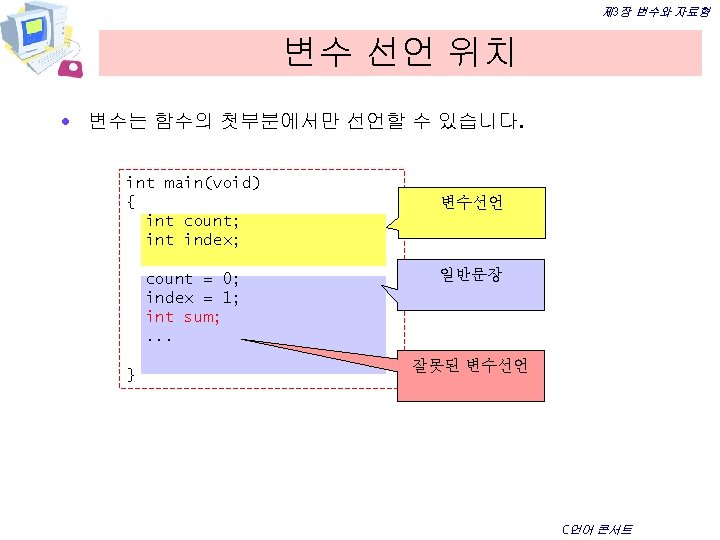 제3장 변수와 자료형

변수 선언 위치

• 변수는 함수의 첫부분에서만 선언할 수 있습니다.

int main(void)
{
int count;
int index;

count = 0;
index = 1;
int sum;
...
}

변수선언

일반문장

잘못된 변수선언

C언어 콘서트